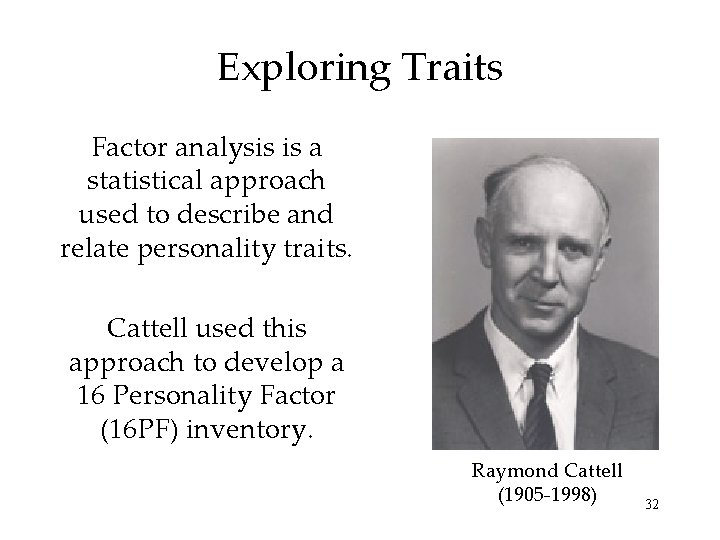 Exploring Traits

Factor analysis is a statistical approach used to describe and relate personality traits.

Cattell used this approach to develop a 16 Personality Factor (16PF) inventory.

Raymond Cattell
(1905-1998)

32